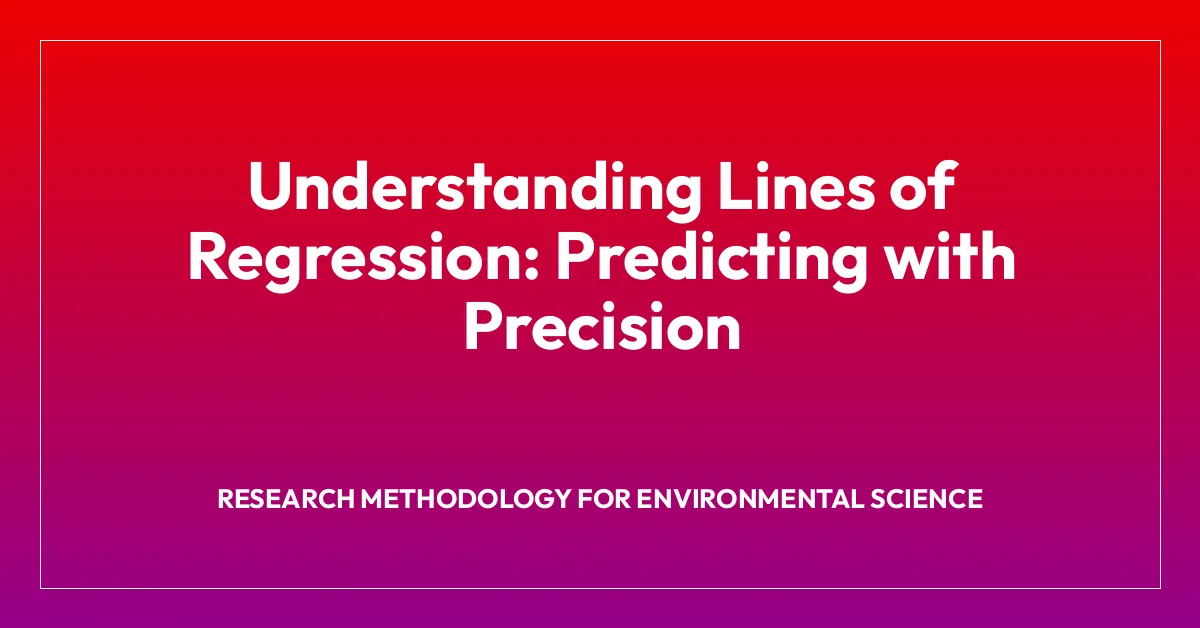 Understanding Lines of Regression: Predicting with Precision

RESEARCH METHODOLOGY FOR ENVIRONMENTAL SCIENCE